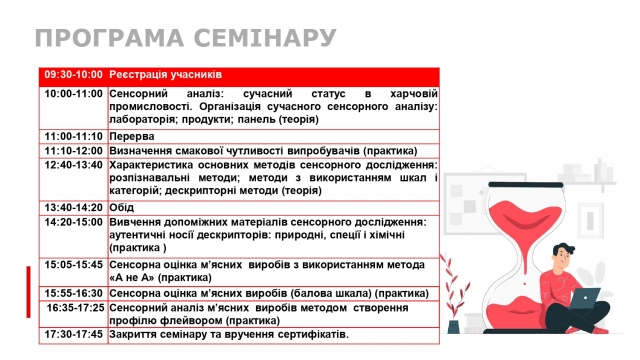 ПРОГРАМА СЕМІНАРУ

| 09:30-10:00 | Реєстрація учасників |
|---|---|
| 10:00-11:00 | Сенсорний аналіз: сучасний статус в харчовій промисловості. Організація сучасного сенсорного аналізу: лабораторія; продукти; панель (теорія) |
| 11:00-11:10 | Перерва |
| 11:10-12:00 | Визначення смакової чутливості випробувачів (практика) |
| 12:40-13:40 | Характеристика основних методів сенсорного дослідження: розпізнавальні методи; методи з використанням шкал і категорій; дескрипторні методи (теорія) |
| 13:40-14:20 | Обід |
| 14:20-15:00 | Вивчення допоміжних матеріалів сенсорного дослідження: аутентичні носії дескрипторів: природні, спеції і хімічні (практика ) |
| 15:05-15:45 | Сенсорна оцінка м'ясних виробів з використанням метода «А не А» (практика) |
| 15:55-16:30 | Сенсорна оцінка м'ясних виробів (балова шкала) (практика) |
| 16:35-17:25 | Сенсорний аналіз м'ясних виробів методом створення профілю флейвором (практика) |
| 17:30-17:45 | Закриття семінару та вручення сертифікатів. |